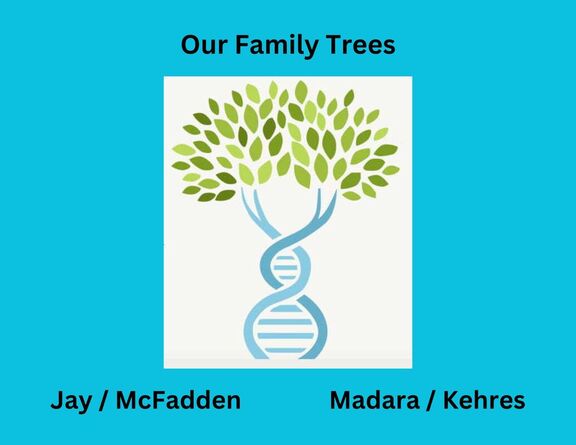 Our Family Trees

Jay / McFadden

Madara / Kehres